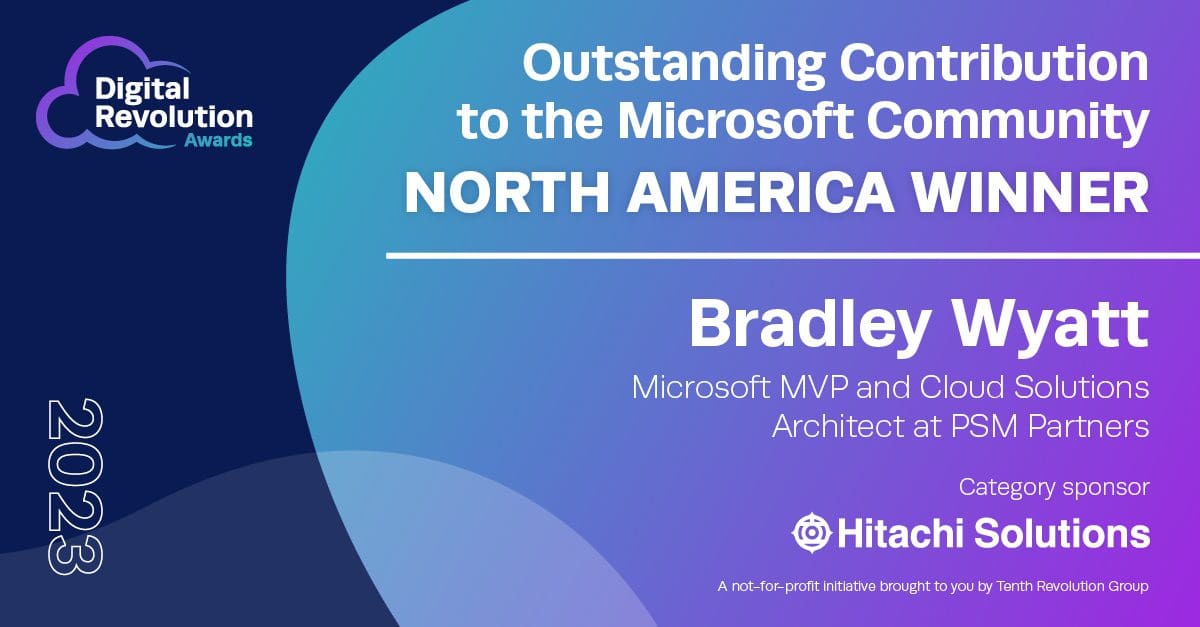 Digital Revolution Awards

2023

Outstanding Contribution to the Microsoft Community

NORTH AMERICA WINNER

Bradley Wyatt

Microsoft MVP and Cloud Solutions Architect at PSM Partners

Category sponsor

Hitachi Solutions

A not-for-profit initiative brought to you by Tenth Revolution Group